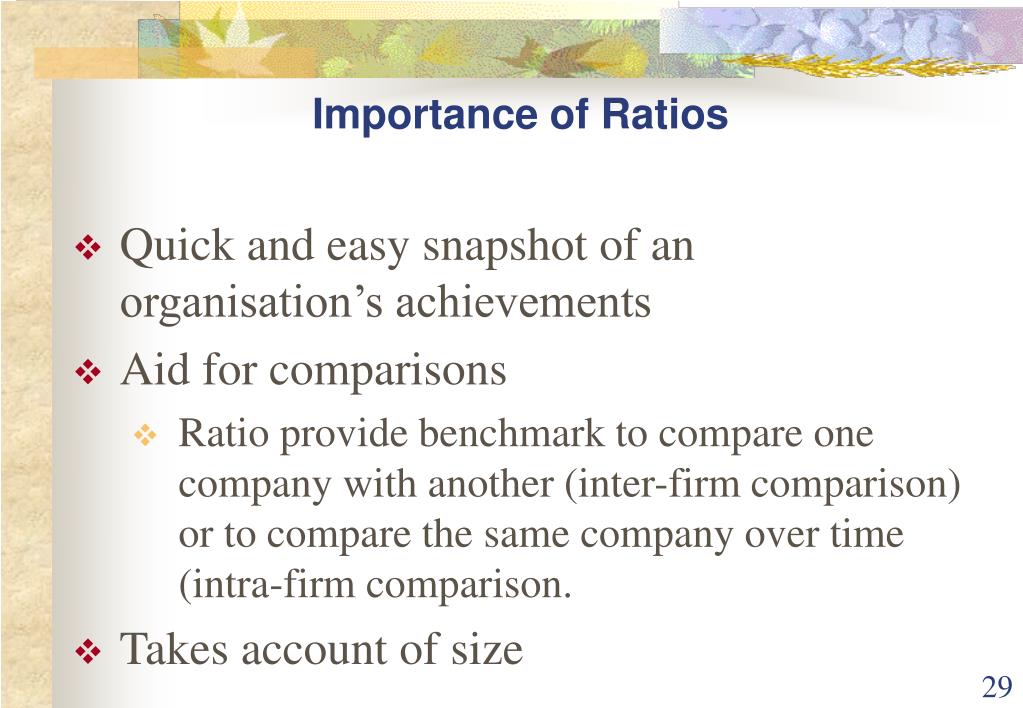 Importance of Ratios

❖ Quick and easy snapshot of an organisation’s achievements

❖ Aid for comparisons

❖ Ratio provide benchmark to compare one company with another (inter-firm comparison) or to compare the same company over time (intra-firm comparison.

❖ Takes account of size

29